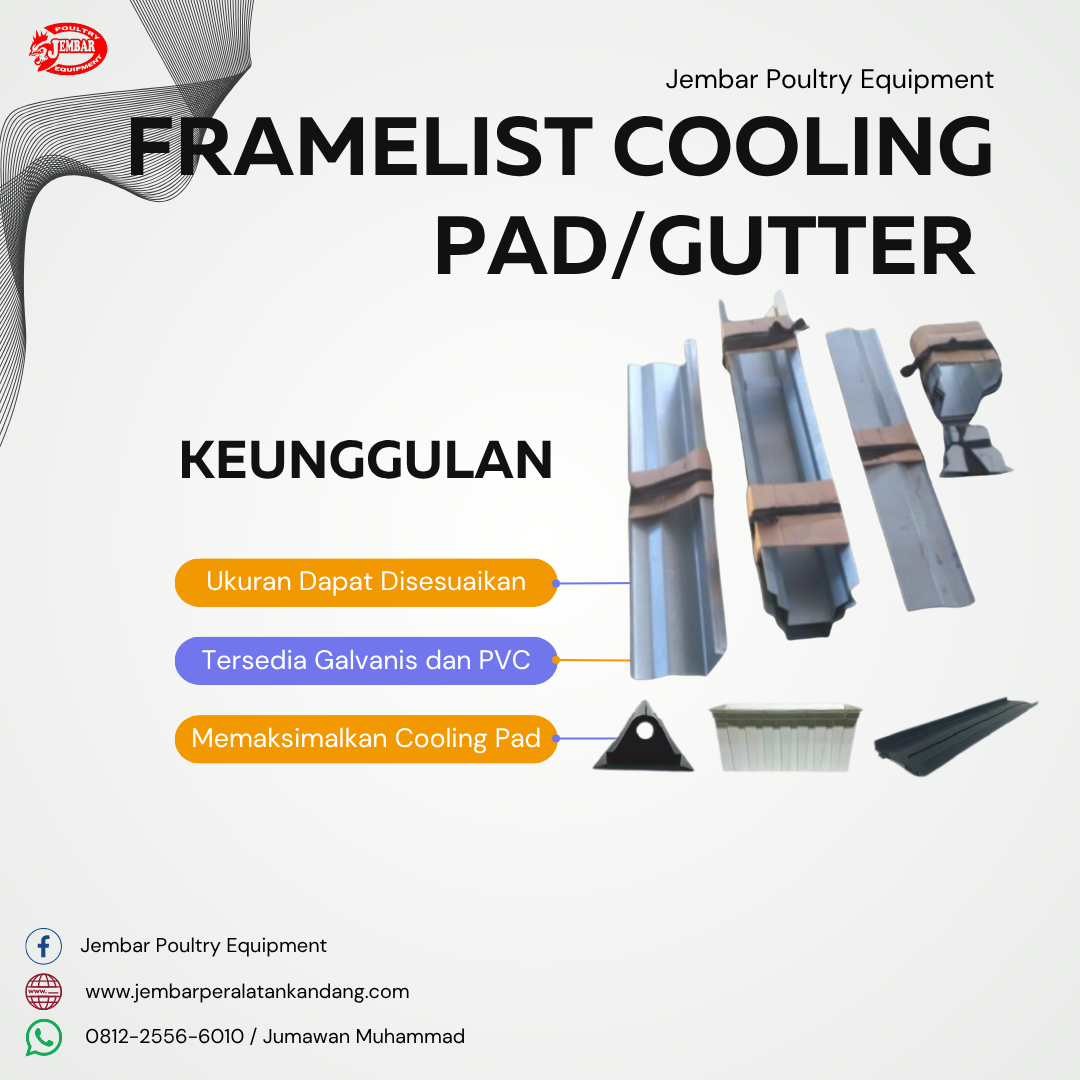 POULTRY
JEMBAR
EQUIPMENT

Jembar Poultry Equipment

FRAMELIST COOLING PAD/GUTTER

KEUNGGULAN

Ukuran Dapat Disesuaikan

Tersedia Galvanis dan PVC

Memaksimalkan Cooling Pad

Jembar Poultry Equipment

www.jembarperalatankandang.com

0812-2556-6010 / Jumawan Muhammad